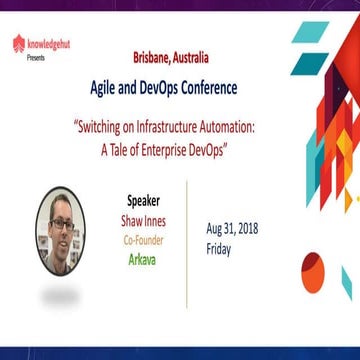 knowledgehut
Presents

Brisbane, Australia

Agile and DevOps Conference

"Switching on Infrastructure Automation: A Tale of Enterprise DevOps"

Speaker
Shaw Innes
Co-Founder
Arkava

Aug 31, 2018
Friday